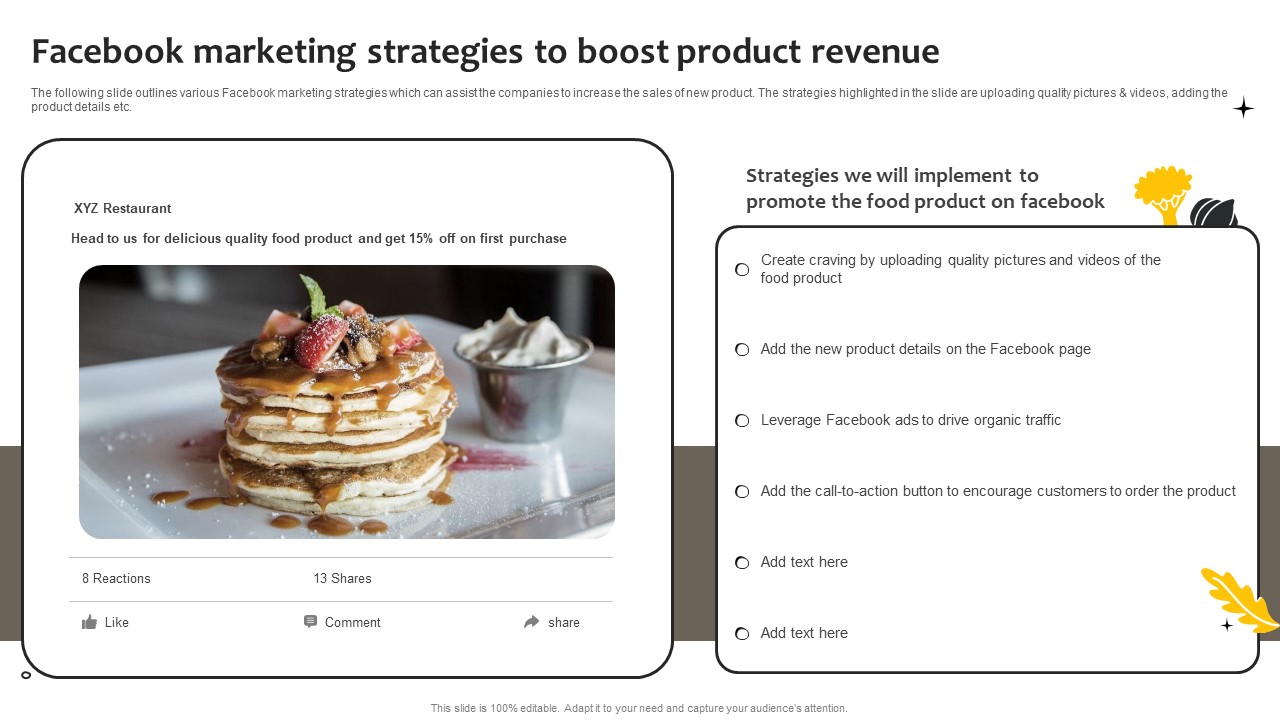 Facebook marketing strategies to boost product revenue

The following slide outlines various Facebook marketing strategies which can assist the companies to increase the sales of new product. The strategies highlighted in the slide are uploading quality pictures & videos, adding the product details etc.

XYZ Restaurant

Head to us for delicious quality food product and get 15% off on first purchase

8 Reactions

13 Shares

Like

Comment

share

Strategies we will implement to promote the food product on facebook

Create craving by uploading quality pictures and videos of the food product

Add the new product details on the Facebook page

Leverage Facebook ads to drive organic traffic

Add the call-to-action button to encourage customers to order the product

Add text here

Add text here

This slide is 100% editable. Adapt it to your need and capture your audience's attention.